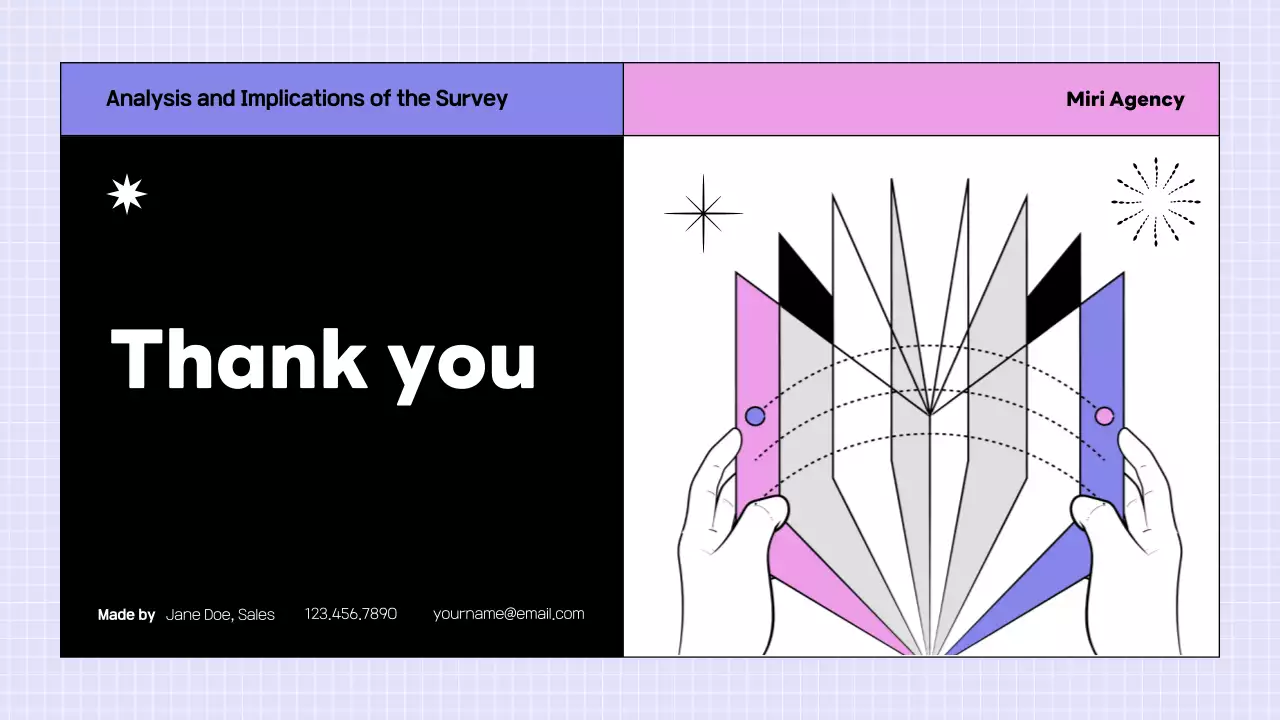 Analysis and Implications of the Survey

Miri Agency

Thank you

Made by Jane Doe, Sales 123.456.7890 yourname@email.com